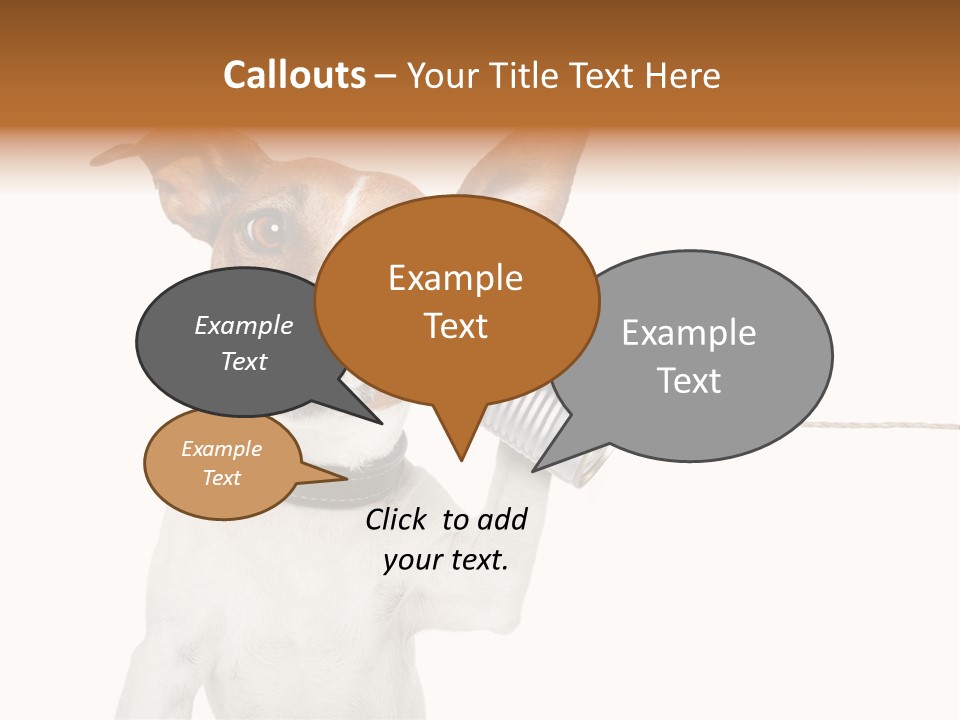 Callouts – Your Title Text Here

Example Text

Example Text

Example Text

Example Text

Click to add your text.